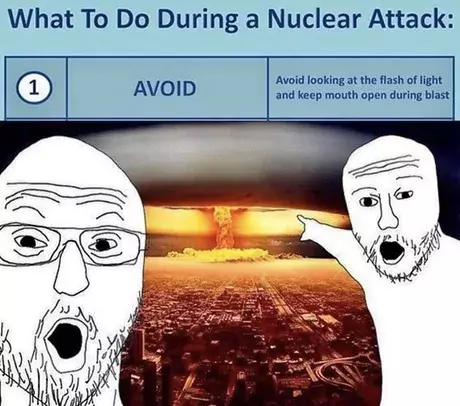 What To Do During a Nuclear Attack:

| 1 | AVOID | Avoid looking at the flash of light and keep mouth open during blast |
|---|---|---|